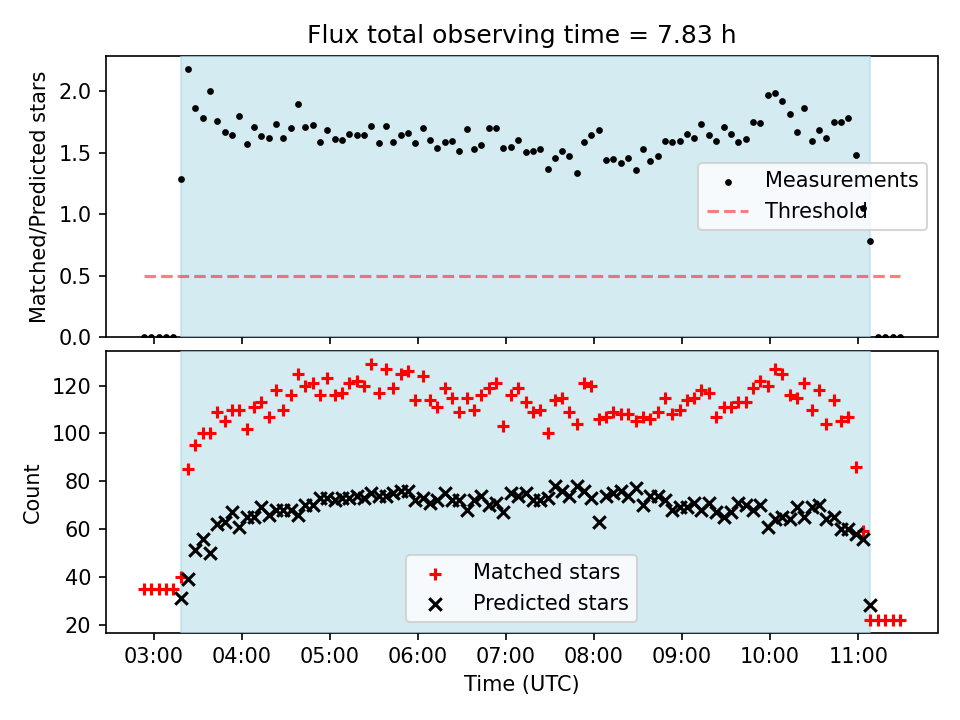 Flux total observing time = 7.83 h

Matched/Predicted stars

2.0
1.5
1.0
0.5
0.0

Measurements
Threshold

Count

120
100
80
60
40
20

Matched stars
Predicted stars

03:00 04:00 05:00 06:00 07:00 08:00 09:00 10:00 11:00

Time (UTC)